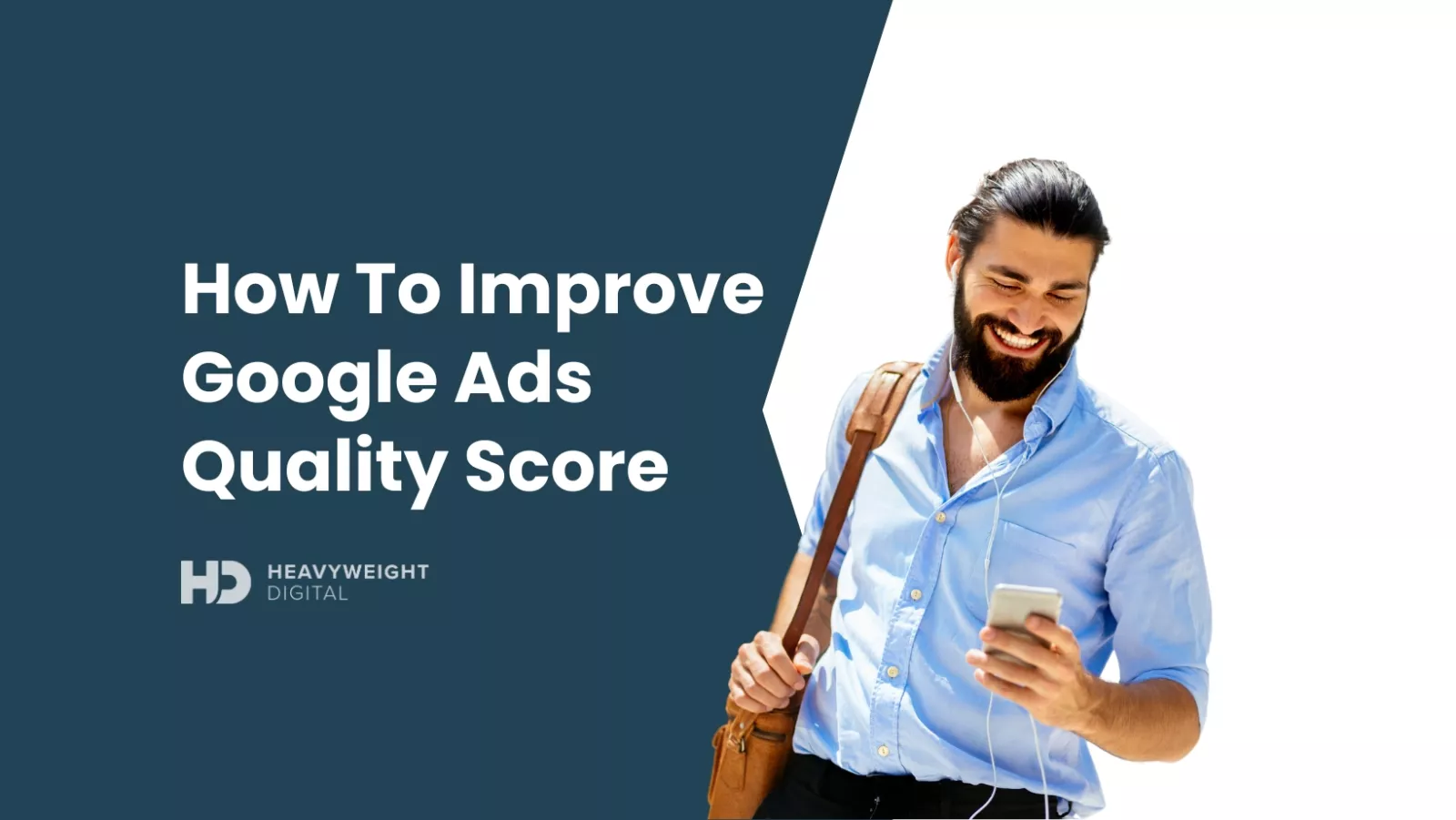 How To Improve Google Ads Quality Score

HD HEAVYWEIGHT DIGITAL